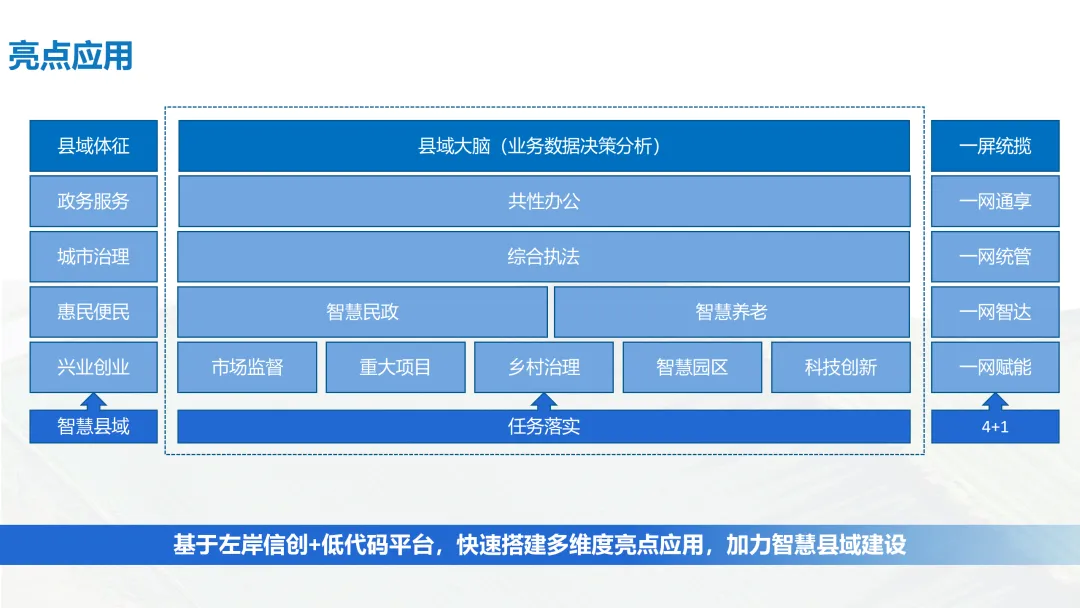 亮点应用

县域体征
政务服务
城市治理
惠民便民
兴业创业
智慧县域

县域大脑（业务数据决策分析）
共性办公
综合执法
智慧民政
智慧养老
市场监督
重大项目
乡村治理
智慧园区
科技创新
任务落实

一屏统揽
一网通享
一网统管
一网智达
一网赋能
4+1

基于左岸信创+低代码平台，快速搭建多维度亮点应用，加力智慧县域建设